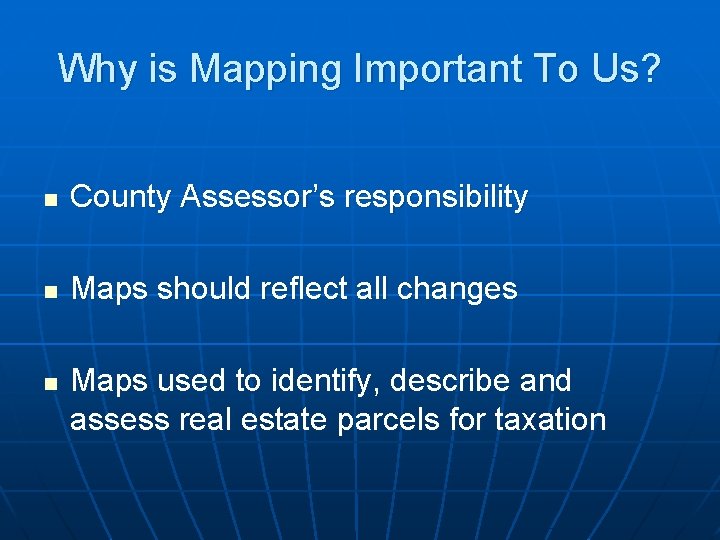 Why is Mapping Important To Us?

- County Assessor's responsibility
- Maps should reflect all changes
- Maps used to identify, describe and assess real estate parcels for taxation